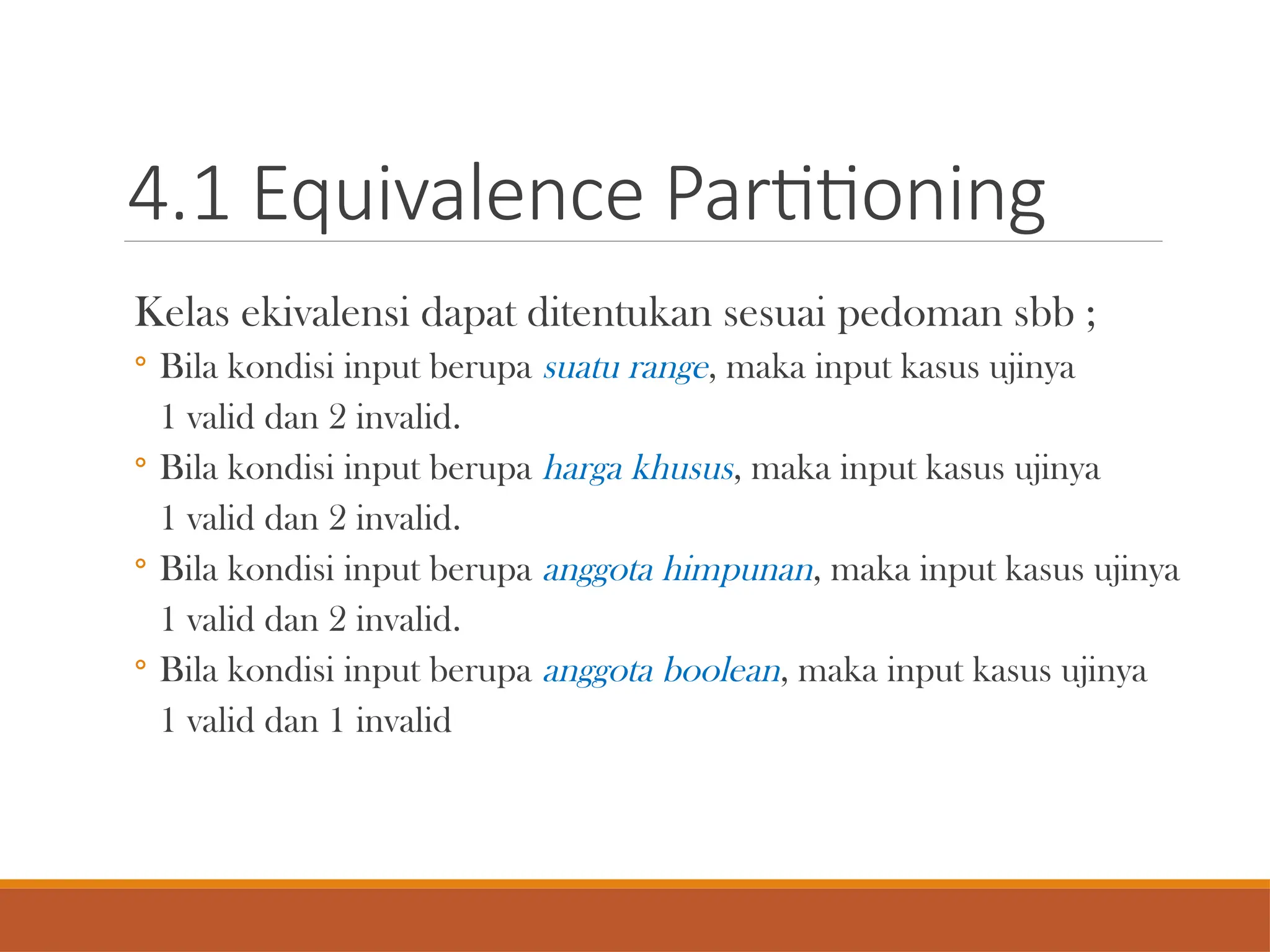 4.1 Equivalence Partitioning

Kelas ekivalensi dapat ditentukan sesuai pedoman sbb ;

◦ Bila kondisi input berupa suatu range, maka input kasus ujinya 1 valid dan 2 invalid.

◦ Bila kondisi input berupa harga khusus, maka input kasus ujinya 1 valid dan 2 invalid.

◦ Bila kondisi input berupa anggota himpunan, maka input kasus ujinya 1 valid dan 2 invalid.

◦ Bila kondisi input berupa anggota boolean, maka input kasus ujinya 1 valid dan 1 invalid